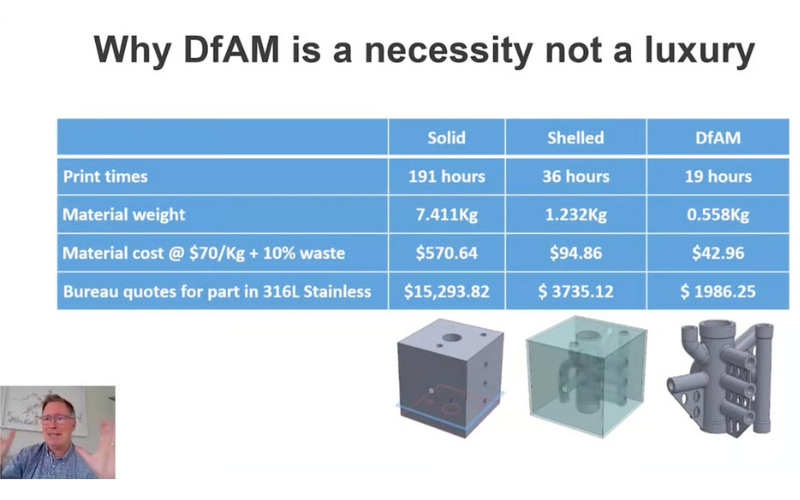 Why DfAM is a necessity not a luxury

| | Solid | Shelled | DfAM |
|---|---|---|---|
| Print times | 191 hours | 36 hours | 19 hours |
| Material weight | 7.411Kg | 1.232Kg | 0.558Kg |
| Material cost @ \$70/Kg + 10% waste | \$570.64 | \$94.86 | \$42.96 |
| Bureau quotes for part in 316L Stainless | \$15,293.82 | \$ 3735.12 | \$ 1986.25 |